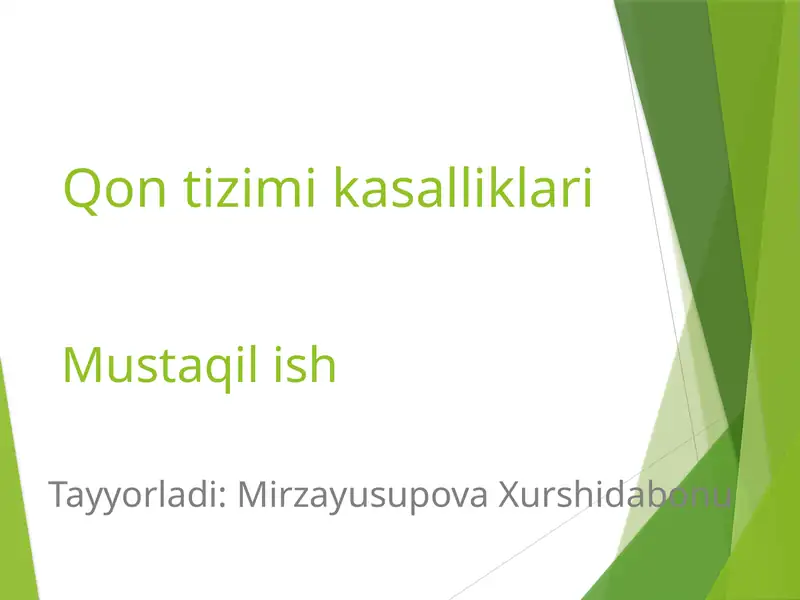 Qon tizimi kasalliklari

Mustaqil ish

Tayyorladi: Mirzayusupova Xurshidabonu